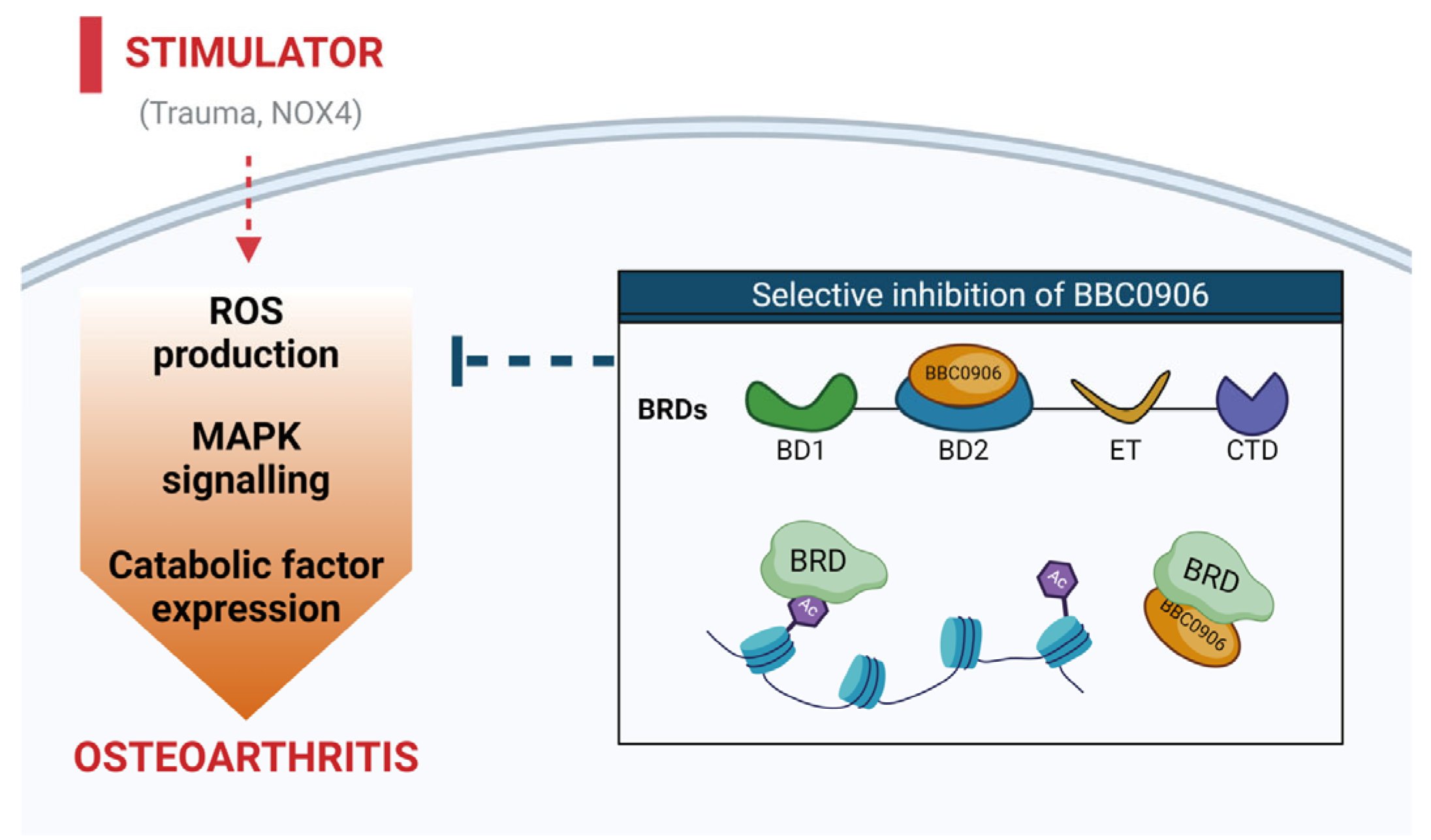 STIMULATOR
(Trauma, NOX4)

ROS production

MAPK signalling

Catabolic factor expression

OSTEOARTHRITIS

Selective inhibition of BBC0906

BRDs

BBC0906

BD1
BD2
ET
CTD

BRD
Ac
Ac
BRD
BBC0906